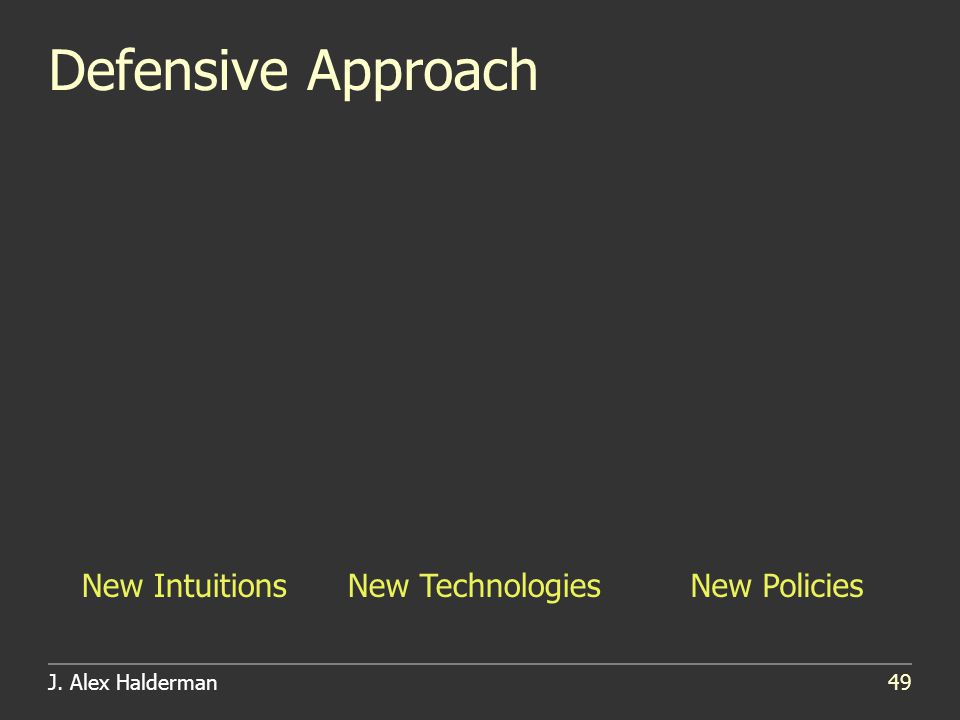 Defensive Approach

New Intuitions New Technologies New Policies

J. Alex Halderman 49